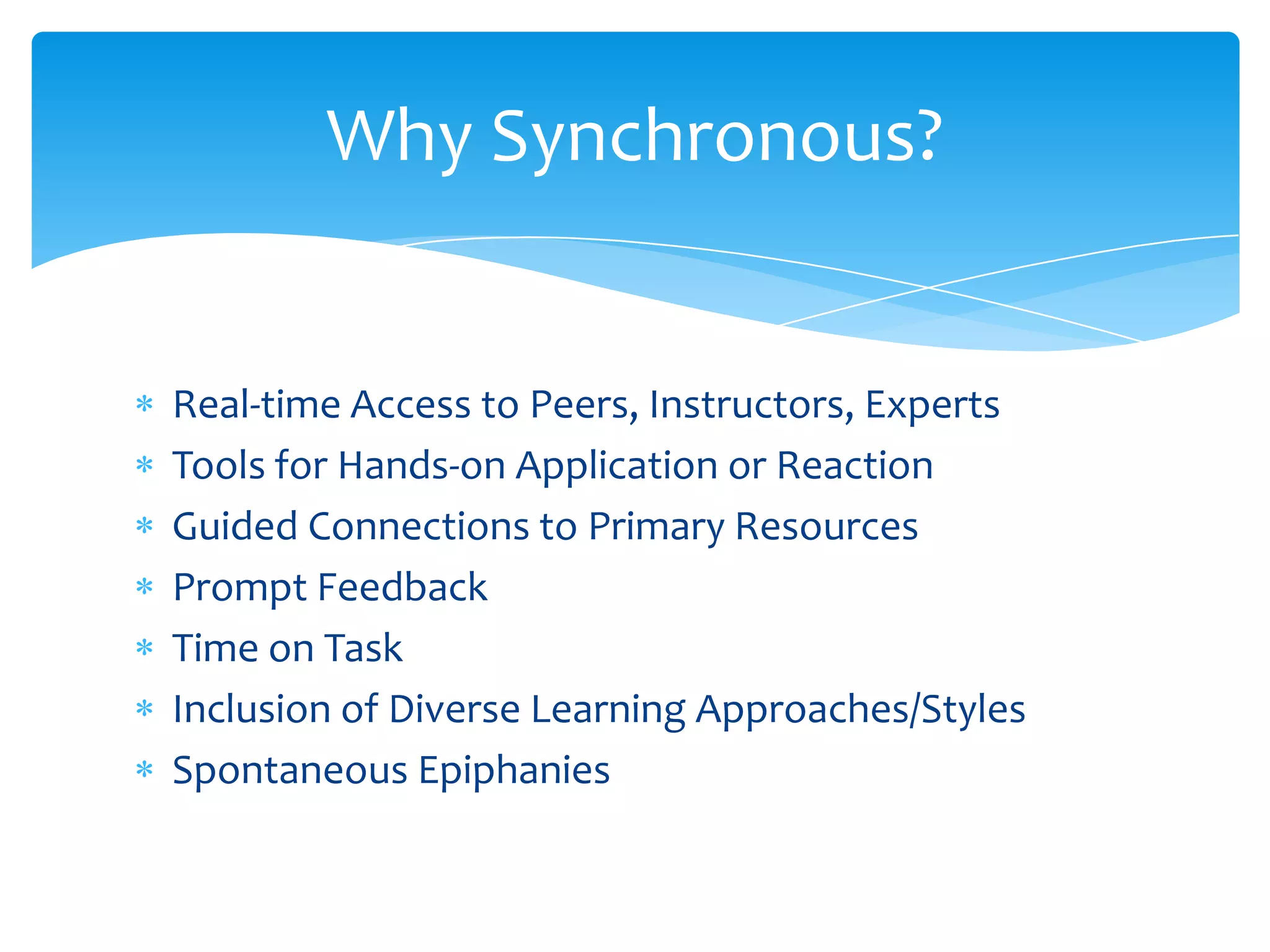 Why Synchronous?

* Real-time Access to Peers, Instructors, Experts
* Tools for Hands-on Application or Reaction
* Guided Connections to Primary Resources
* Prompt Feedback
* Time on Task
* Inclusion of Diverse Learning Approaches/Styles
* Spontaneous Epiphanies